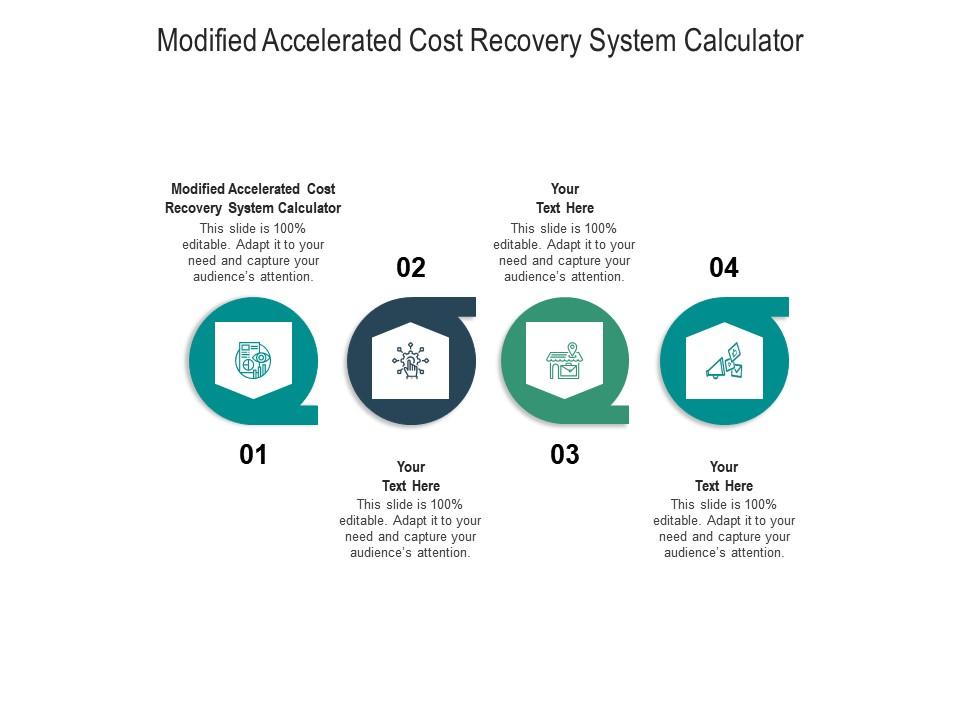 Modified Accelerated Cost Recovery System Calculator

Modified Accelerated Cost Recovery System Calculator
This slide is 100% editable. Adapt it to your need and capture your audience's attention.

01

02

Your Text Here
This slide is 100% editable. Adapt it to your need and capture your audience's attention.

Your Text Here
This slide is 100% editable. Adapt it to your need and capture your audience's attention.

03

04

Your Text Here
This slide is 100% editable. Adapt it to your need and capture your audience's attention.